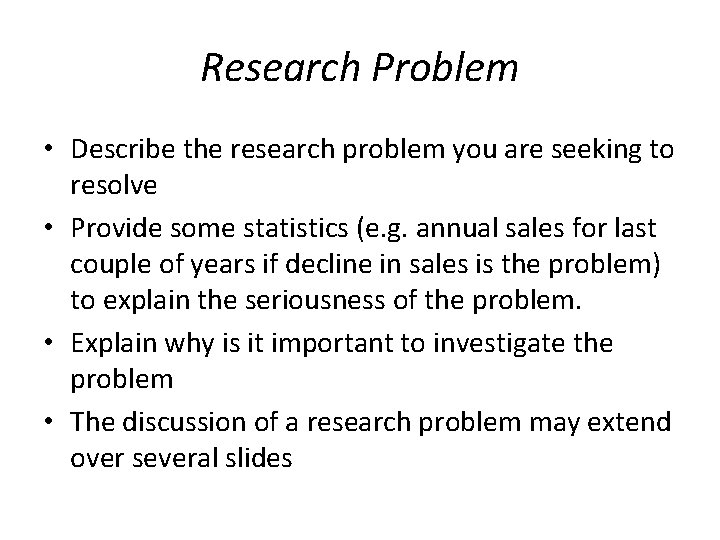 Research Problem

• Describe the research problem you are seeking to resolve
• Provide some statistics (e.g. annual sales for last couple of years if decline in sales is the problem) to explain the seriousness of the problem.
• Explain why is it important to investigate the problem
• The discussion of a research problem may extend over several slides